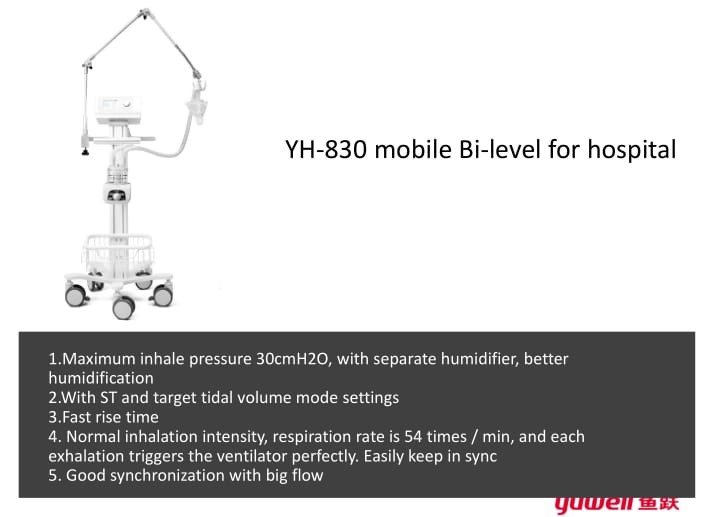 YH-830 mobile Bi-level for hospital

1.Maximum inhale pressure 30cmH2O, with separate humidifier, better humidification
2.With ST and target tidal volume mode settings
3.Fast rise time
4. Normal inhalation intensity, respiration rate is 54 times / min, and each exhalation triggers the ventilator perfectly. Easily keep in sync
5. Good synchronization with big flow

yuwell 鱼跃